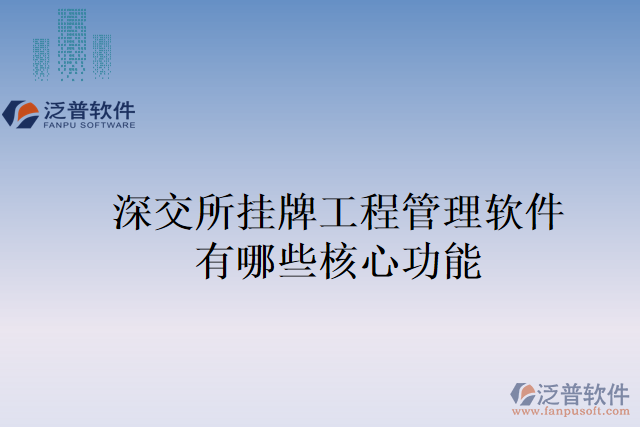 泛普软件
FANPU SOFTWARE

深交所挂牌工程管理软件有哪些核心功能

泛普软件
www.fanpusoft.com